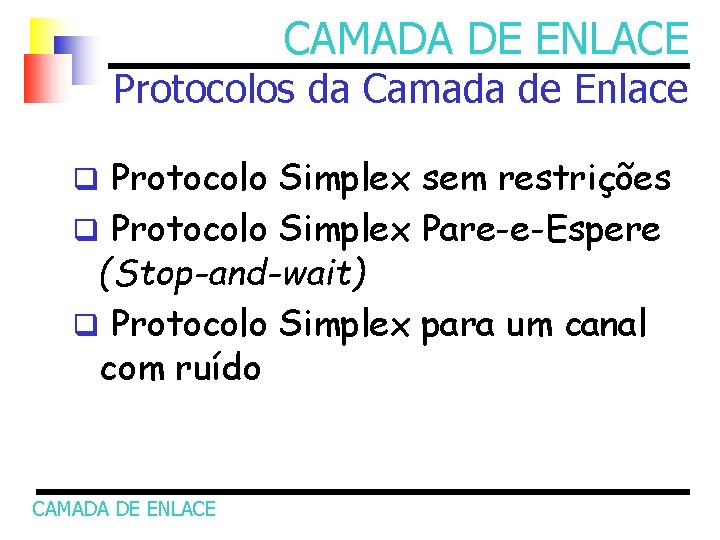 CAMADA DE ENLACE
Protocolos da Camada de Enlace

❑ Protocolo Simplex sem restrições
❑ Protocolo Simplex Pare-e-Espere (Stop-and-wait)
❑ Protocolo Simplex para um canal com ruído

CAMADA DE ENLACE